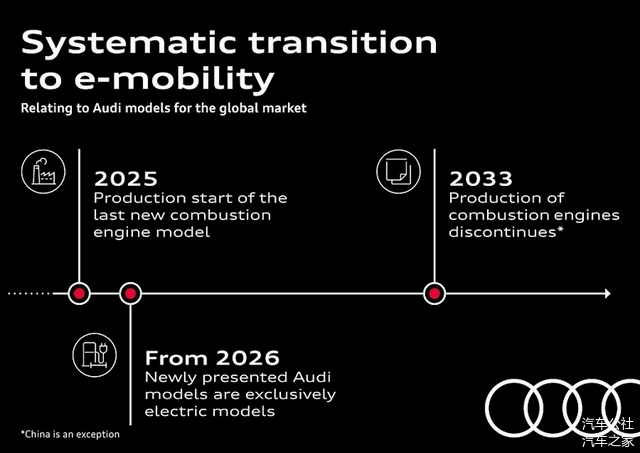 Systematic transition to e-mobility

Relating to Audi models for the global market

2025
Production start of the last new combustion engine model

2033
Production of combustion engines discontinues*

From 2026
Newly presented Audi models are exclusively electric models

*China is an exception

汽车公社
汽车之家